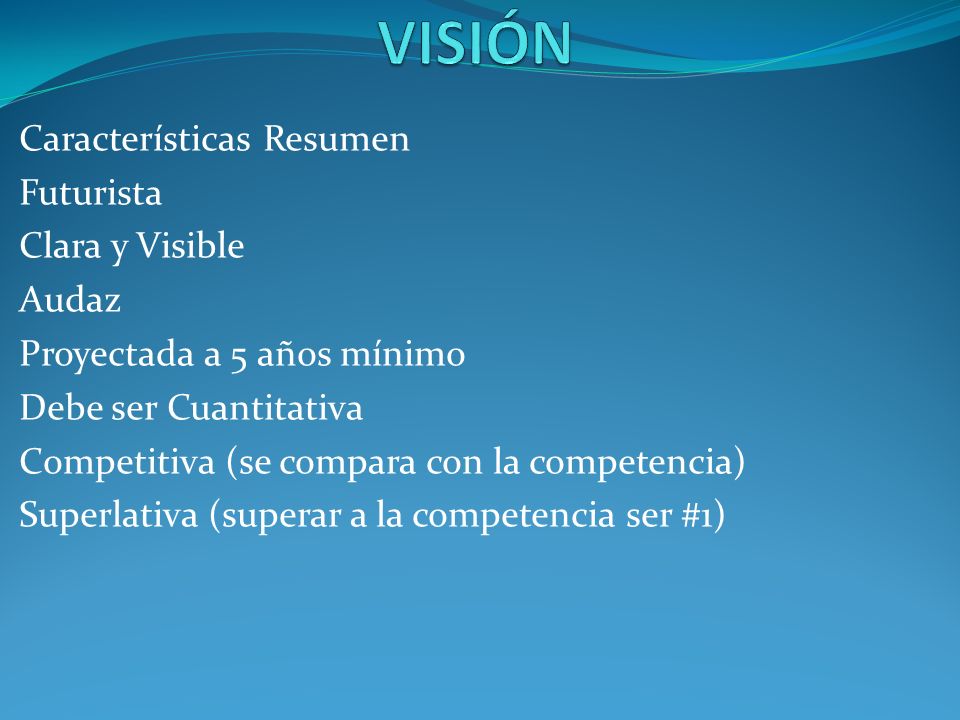 VISIÓN

Características Resumen
Futurista
Clara y Visible
Audaz
Proyectada a 5 años mínimo
Debe ser Cuantitativa
Competitiva (se compara con la competencia)
Superlativa (superar a la competencia ser #1)